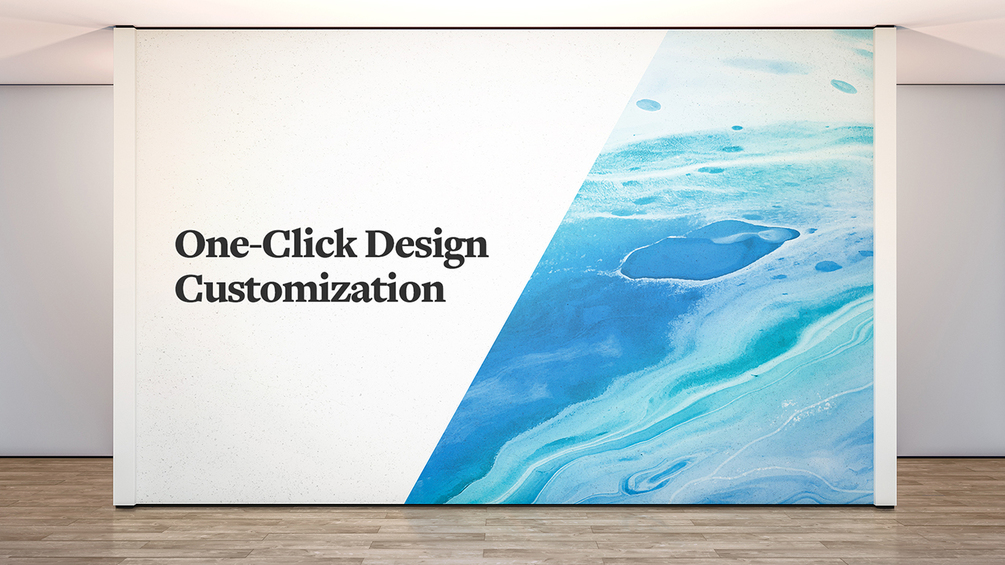 One-Click Design Customization